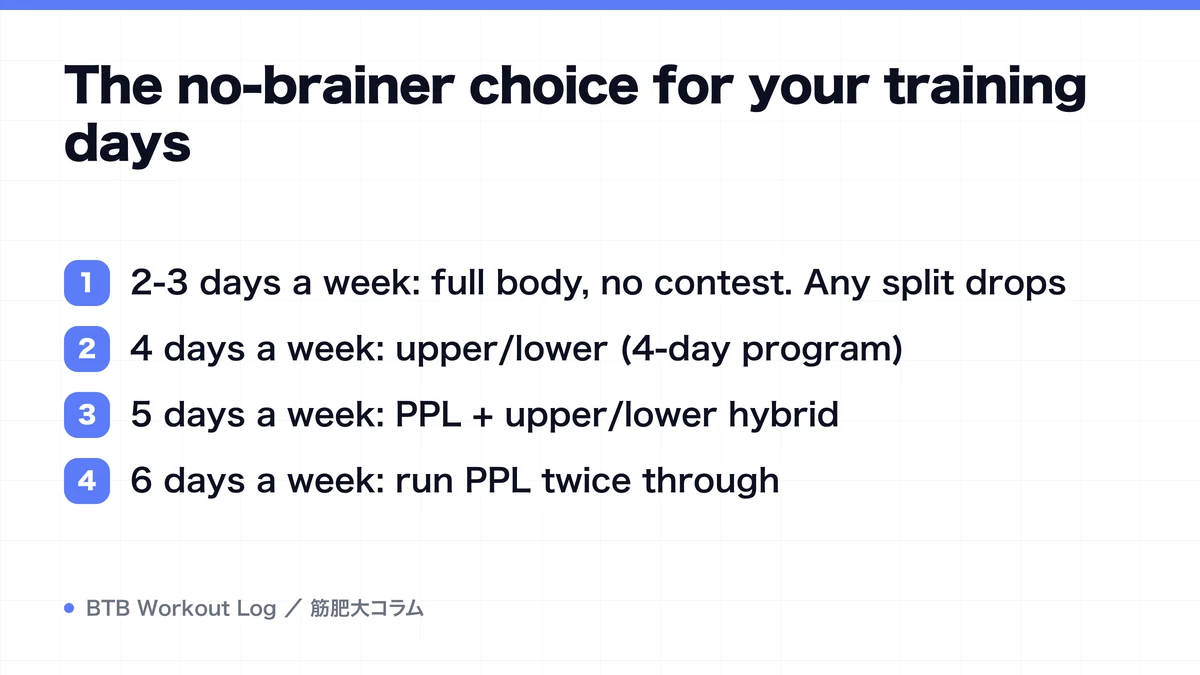 The no-brainer choice for your training days

1 2-3 days a week: full body, no contest. Any split drops

2 4 days a week: upper/lower (4-day program)

3 5 days a week: PPL + upper/lower hybrid

4 6 days a week: run PPL twice through

BTB Workout Log ／ 筋肥大コラム